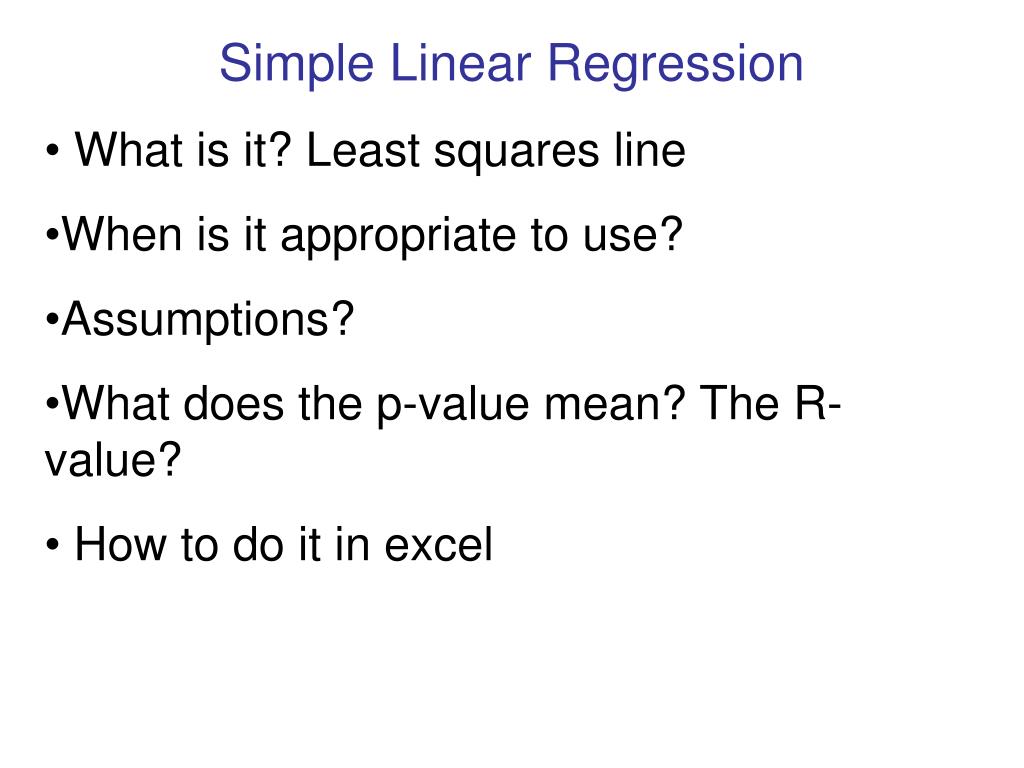 Simple Linear Regression

• What is it? Least squares line

•When is it appropriate to use?

•Assumptions?

•What does the p-value mean? The R-value?

• How to do it in excel